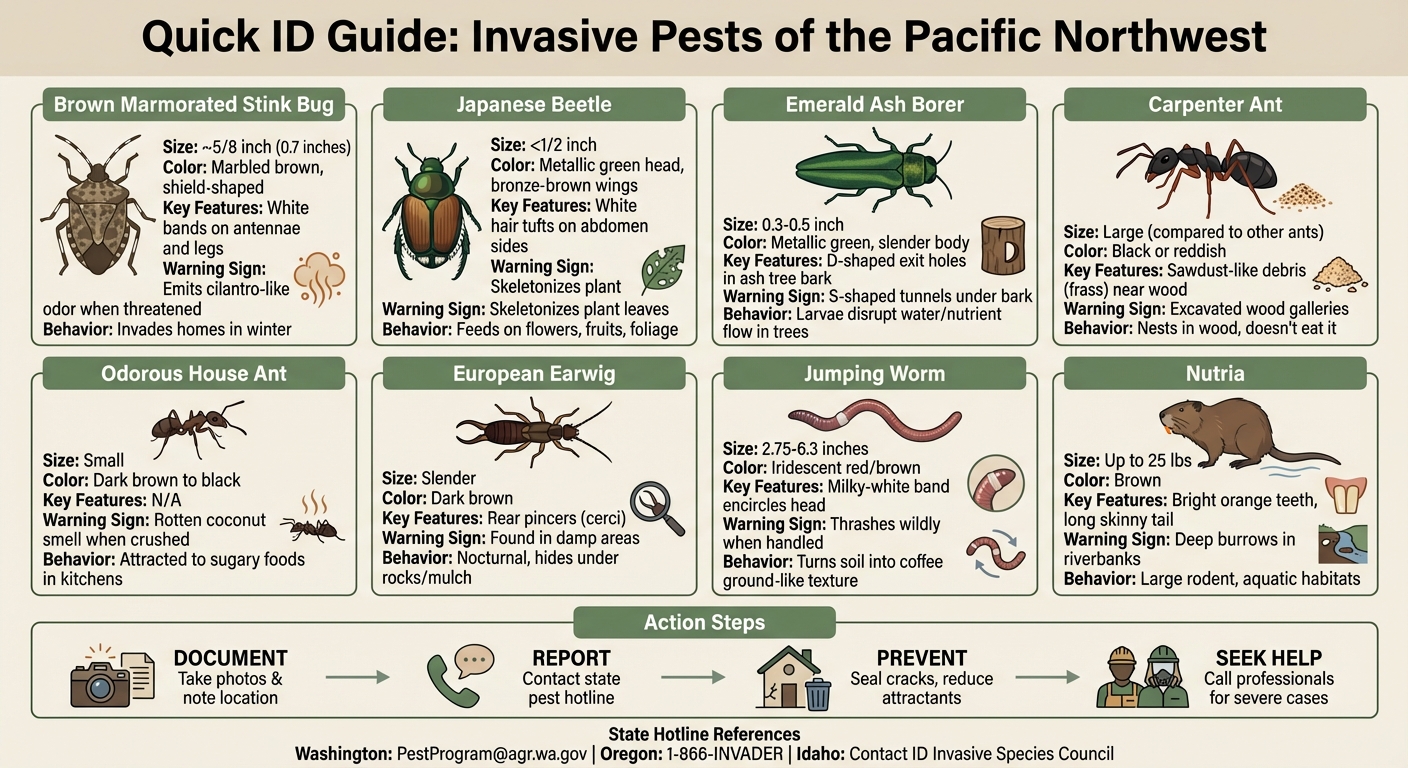 Quick ID Guide: Invasive Pests of the Pacific Northwest

Brown Marmorated Stink Bug

Size: ~5/8 inch (0.7 inches)
Color: Marbled brown, shield-shaped
Key Features: White bands on antennae and legs
Warning Sign: Emits cilantro-like odor when threatened
Behavior: Invades homes in winter

Japanese Beetle

Size: <1/2 inch
Color: Metallic green head, bronze-brown wings
Key Features: White hair tufts on abdomen sides
Warning Sign: Skeletonizes plant
Warning Sign: Skeletonizes plant leaves
Behavior: Feeds on flowers, fruits, foliage

Emerald Ash Borer

Size: 0.3-0.5 inch
Color: Metallic green, slender body
Key Features: D-shaped exit holes in ash tree bark
Warning Sign: S-shaped tunnels under bark
Behavior: Larvae disrupt water/nutrient flow in trees

Carpenter Ant

Size: Large (compared to other ants)
Color: Black or reddish
Key Features: Sawdust-like debris (frass) near wood
Warning Sign: Excavated wood galleries
Behavior: Nests in wood, doesn't eat it

Odorous House Ant

Size: Small
Color: Dark brown to black
Key Features: N/A
Warning Sign: Rotten coconut smell when crushed
Behavior: Attracted to sugary foods in kitchens

European Earwig

Size: Slender
Color: Dark brown
Key Features: Rear pincers (cerci)
Warning Sign: Found in damp areas
Behavior: Nocturnal, hides under rocks/mulch

Jumping Worm

Size: 2.75-6.3 inches
Color: Iridescent red/brown
Key Features: Milky-white band encircles head
Warning Sign: Thrashes wildly when handled
Behavior: Turns soil into coffee ground-like texture

Nutria

Size: Up to 25 lbs
Color: Brown
Key Features: Bright orange teeth, long skinny tail
Warning Sign: Deep burrows in riverbanks
Behavior: Large rodent, aquatic habitats

Action Steps

DOCUMENT
Take photos & note location

REPORT
Contact state pest hotline

PREVENT
Seal cracks, reduce attractants

SEEK HELP
Call professionals for severe cases

State Hotline References
Washington: PestProgram@agr.wa.gov | Oregon: 1-866-INVADER | Idaho: Contact ID Invasive Species Council